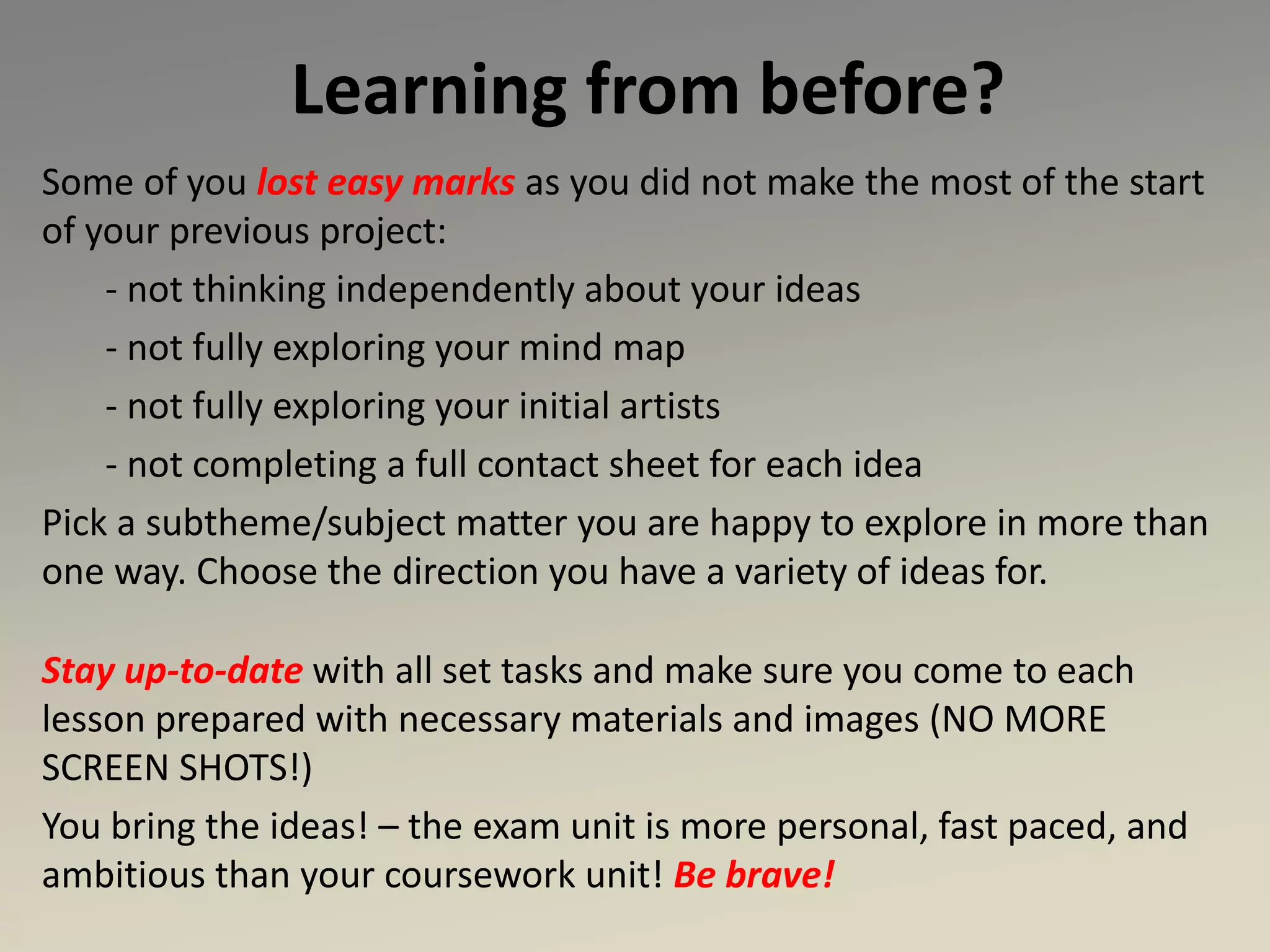 Learning from before?

Some of you lost easy marks as you did not make the most of the start of your previous project:

- not thinking independently about your ideas

- not fully exploring your mind map

- not fully exploring your initial artists

- not completing a full contact sheet for each idea

Pick a subtheme/subject matter you are happy to explore in more than one way. Choose the direction you have a variety of ideas for.

Stay up-to-date with all set tasks and make sure you come to each lesson prepared with necessary materials and images (NO MORE SCREEN SHOTS!)

You bring the ideas! – the exam unit is more personal, fast paced, and ambitious than your coursework unit! Be brave!